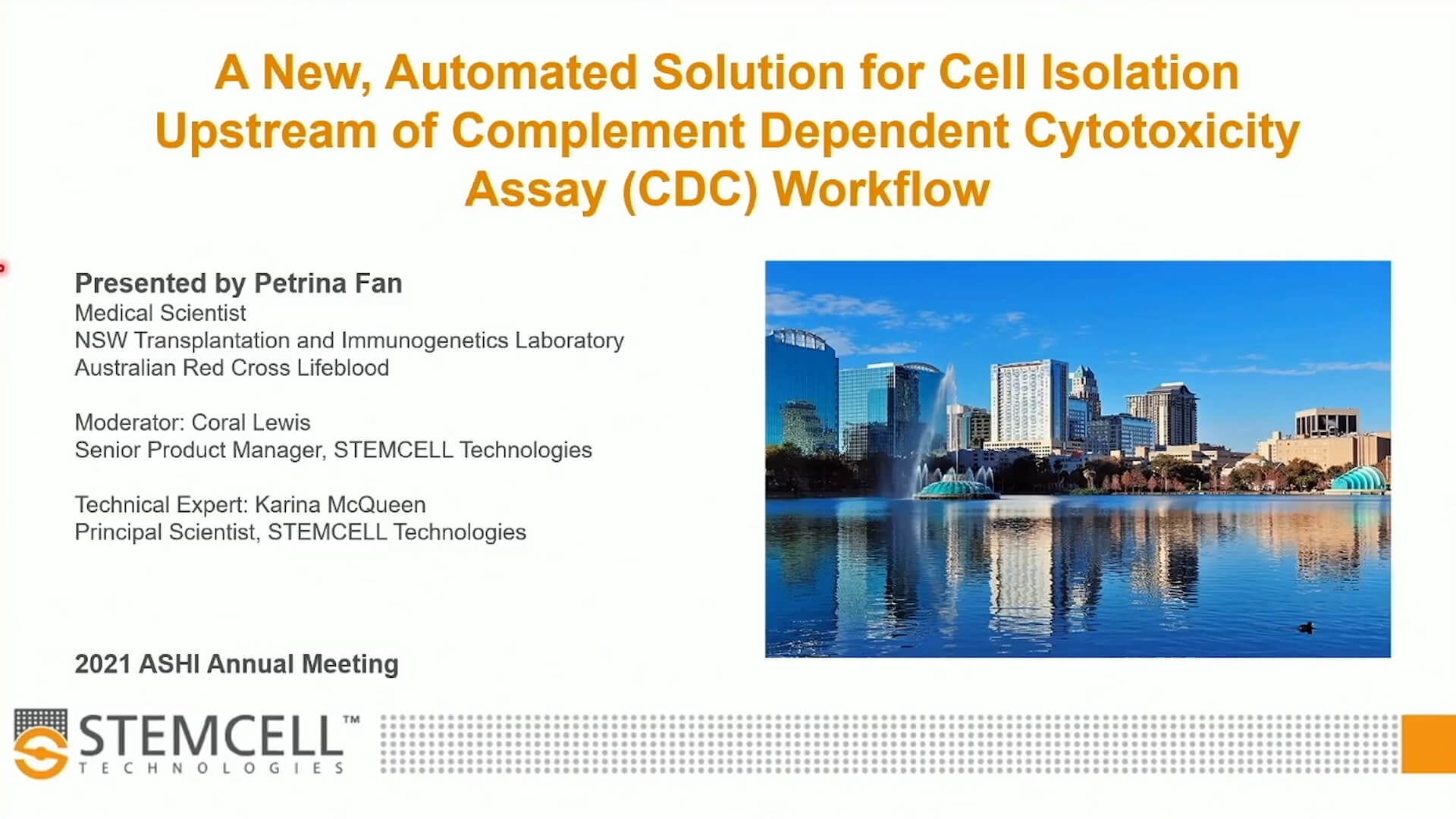 A New, Automated Solution for Cell Isolation Upstream of Complement Dependent Cytotoxicity Assay (CDC) Workflow

Presented by Petrina Fan
Medical Scientist
NSW Transplantation and Immunogenetics Laboratory
Australian Red Cross Lifeblood

Moderator: Coral Lewis
Senior Product Manager, STEMCELL Technologies

Technical Expert: Karina McQueen
Principal Scientist, STEMCELL Technologies

2021 ASHI Annual Meeting

STEMCELL™
TECHNOLOGIES